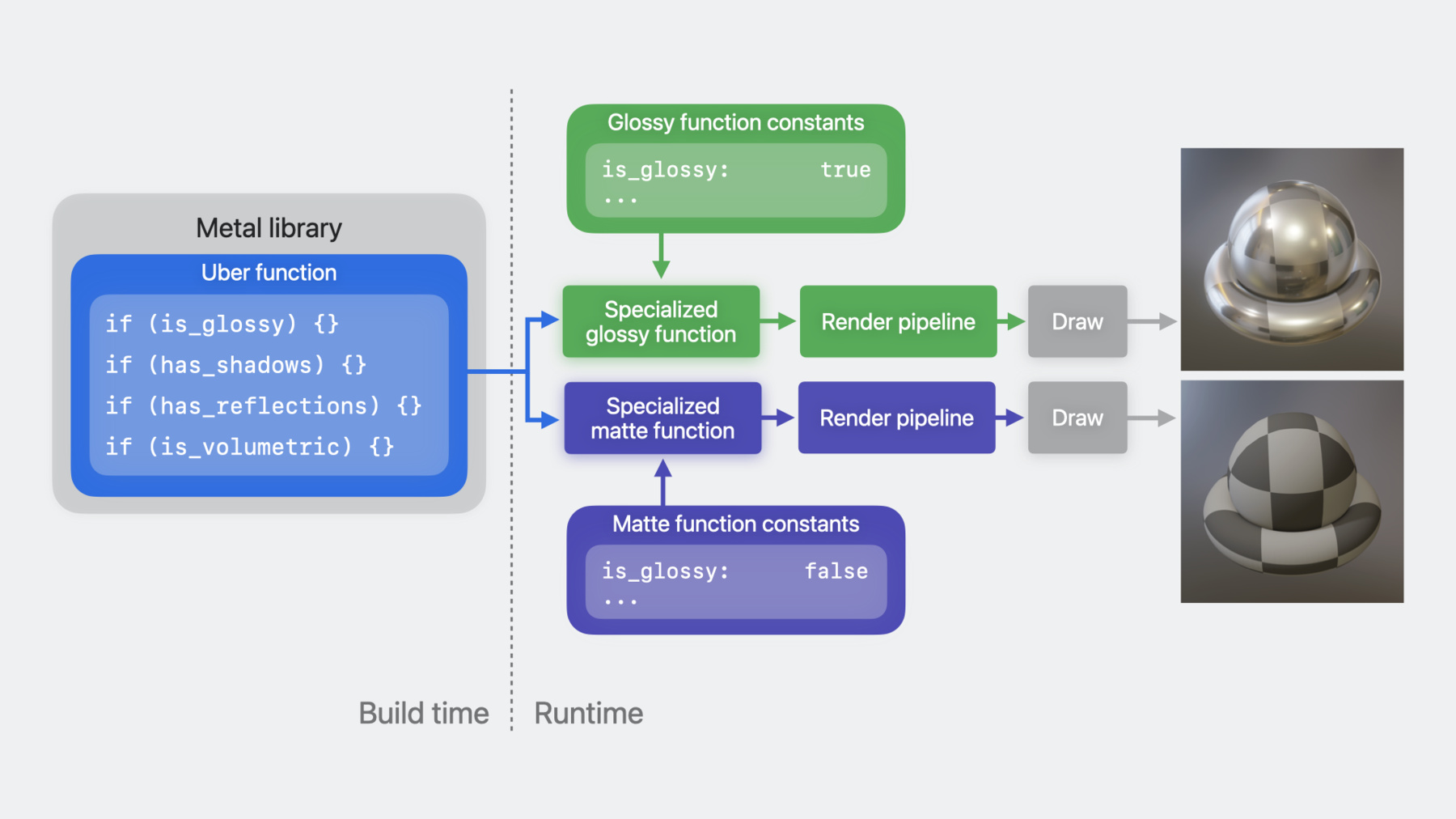 Metal library

Uber function

if (is_glossy) {}
if (has_shadows) {}
if (has_reflections) {}
if (is_volumetric) {}

Glossy function constants

is_glossy: true
...

Specialized glossy function

Render pipeline

Draw

Specialized matte function

Render pipeline

Draw

Matte function constants

is_glossy: false
...

Build time

Runtime